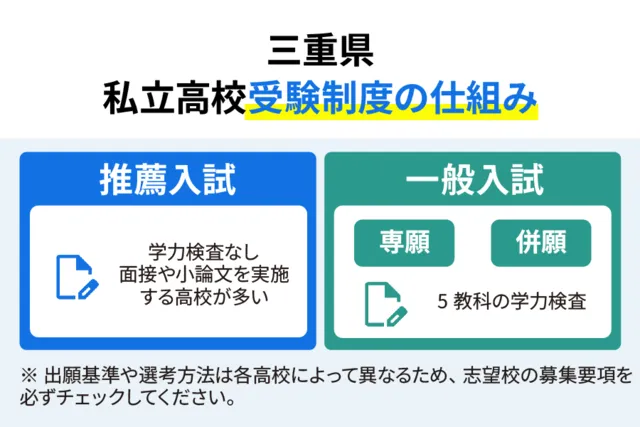 三重県
私立高校受験制度の仕組み

推薦入試

学力検査なし
面接や小論文を実施
する高校が多い

一般入試

専願

併願

5 教科の学力検査

※ 出願基準や選考方法は各高校によって異なるため、志望校の募集要項を必ずチェックしてください。